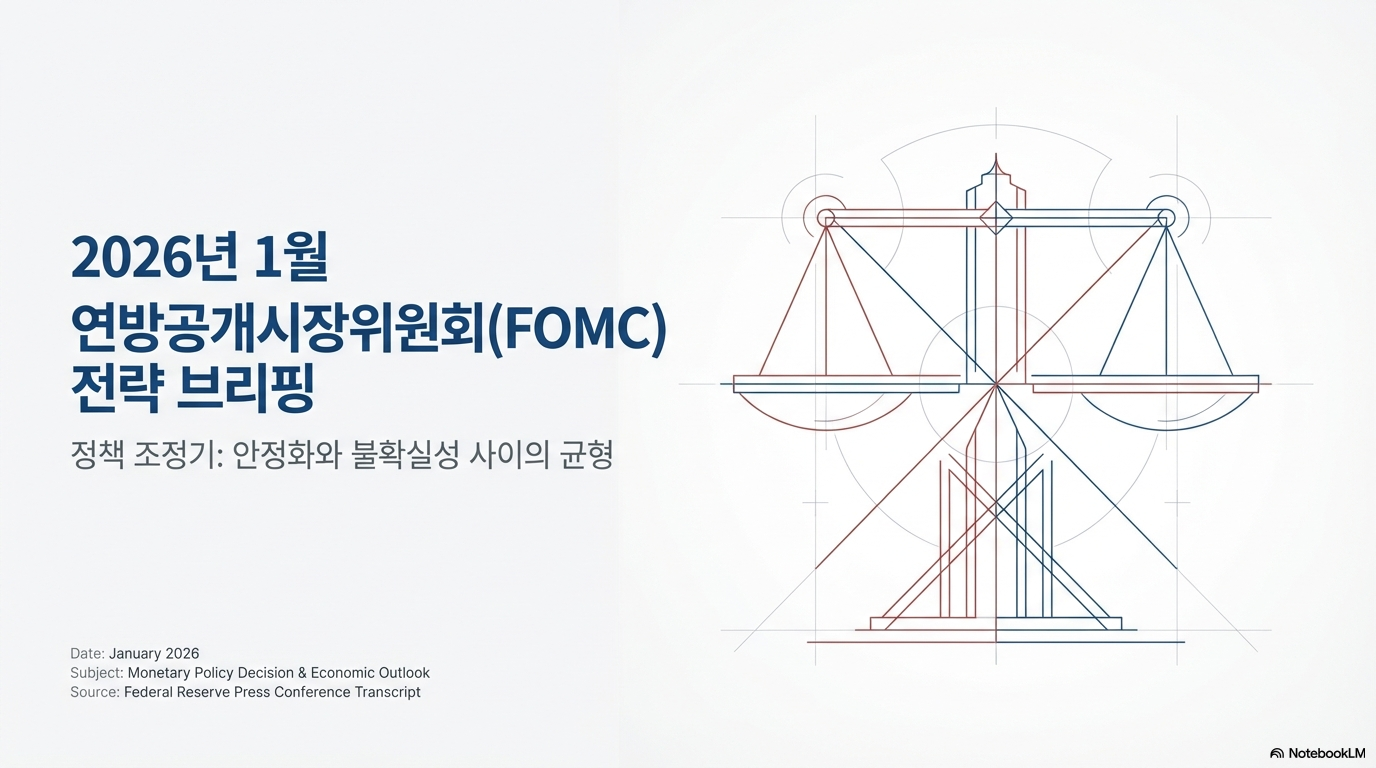 2026년 1월
연방공개시장위원회(FOMC)
전략 브리핑

정책 조정기: 안정화와 불확실성 사이의 균형

Date: January 2026
Subject: Monetary Policy Decision & Economic Outlook
Source: Federal Reserve Press Conference Transcript

NotebookLM